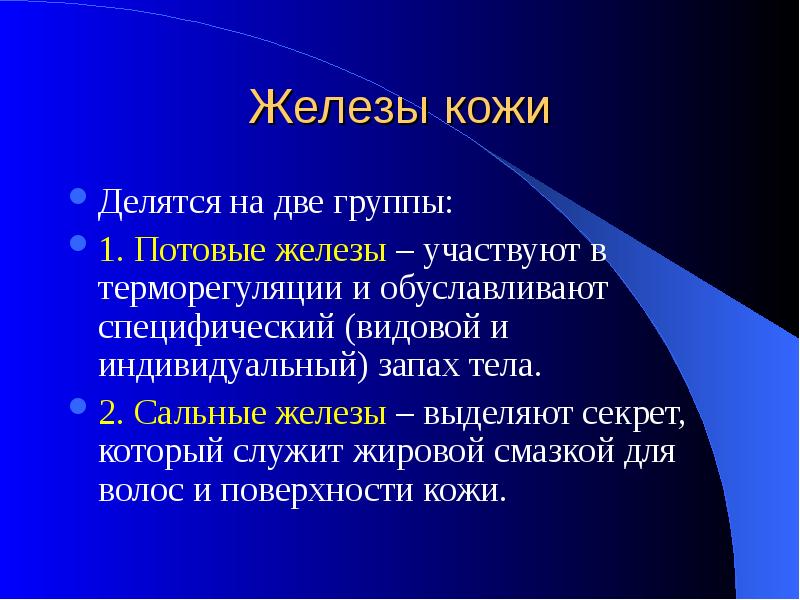 Железы кожи

• Делятся на две группы:
• 1. Потовые железы – участвуют в терморегуляции и обуславливают специфический (видовой и индивидуальный) запах тела.
• 2. Сальные железы – выделяют секрет, который служит жировой смазкой для волос и поверхности кожи.